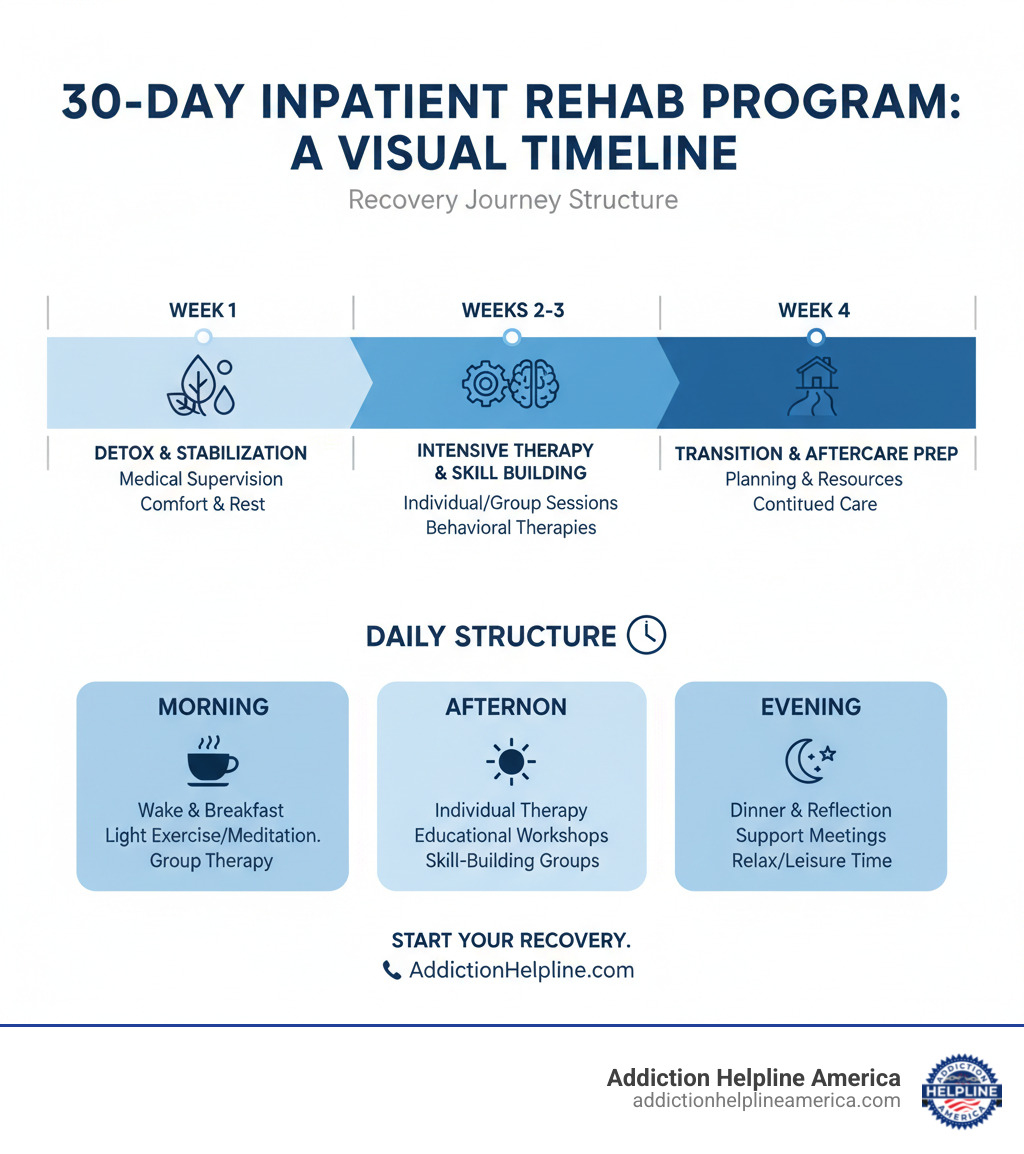 30-DAY INPATIENT REHAB PROGRAM: A VISUAL TIMELINE

Recovery Journey Structure

WEEK 1

DETOX & STABILIZATION
Medical Supervision
Comfort & Rest

WEEKS 2-3

INTENSIVE THERAPY & SKILL BUILDING
Individual/Group Sessions
Behavioral Therapies

WEEK 4

TRANSITION & AFTERCARE PREP
Planning & Resources
Contitued Care

DAILY STRUCTURE

MORNING
Wake & Breakfast
Light Exercise/Meditation.
Group Therapy

AFTERNON
Individual Therapy
Educational Workshops
Skill-Building Groups

EVENING
Dinner & Reflection
Support Meetings
Relax/Leisure Time

START YOUR RECOVERY.
AddictionHelpline.com

Addiction Helpline America
addictionhelplineamerica.com

ADDICTION HELPLINE AMERICA